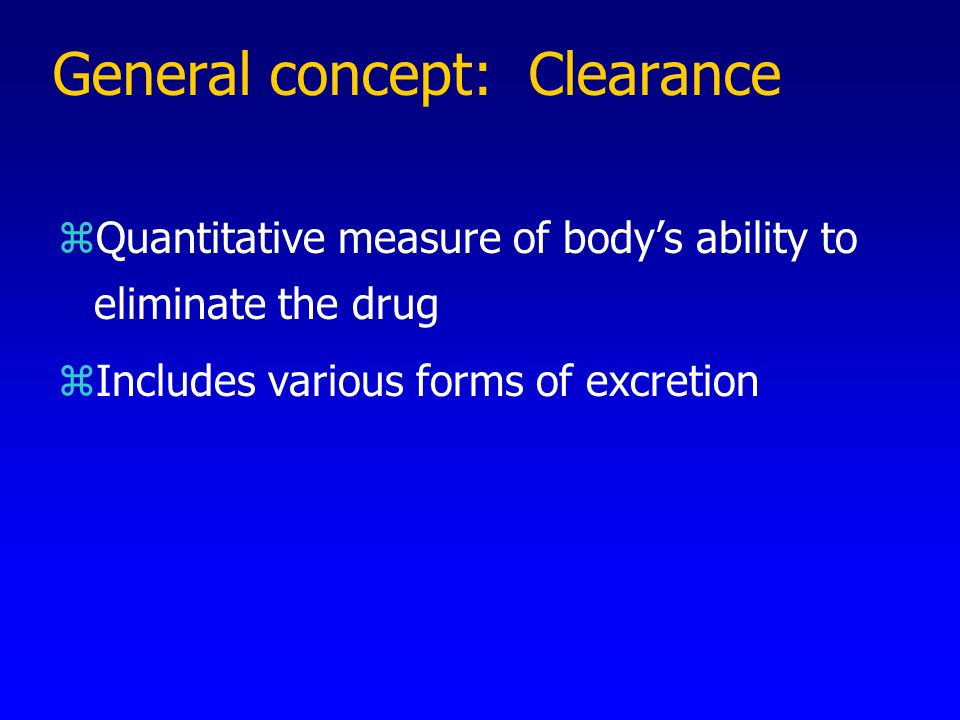 General concept: Clearance

⌘Quantitative measure of body’s ability to eliminate the drug

⌘Includes various forms of excretion